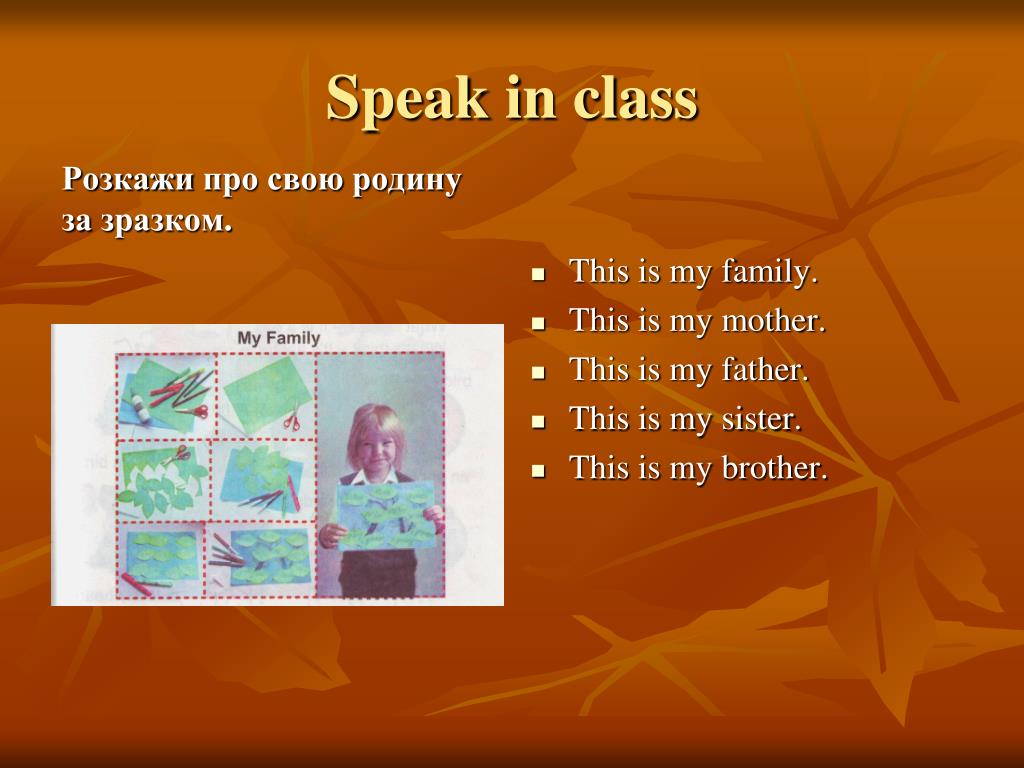 Speak in class

Розкажи про свою родину за зразком.

My Family

- This is my family.
- This is my mother.
- This is my father.
- This is my sister.
- This is my brother.